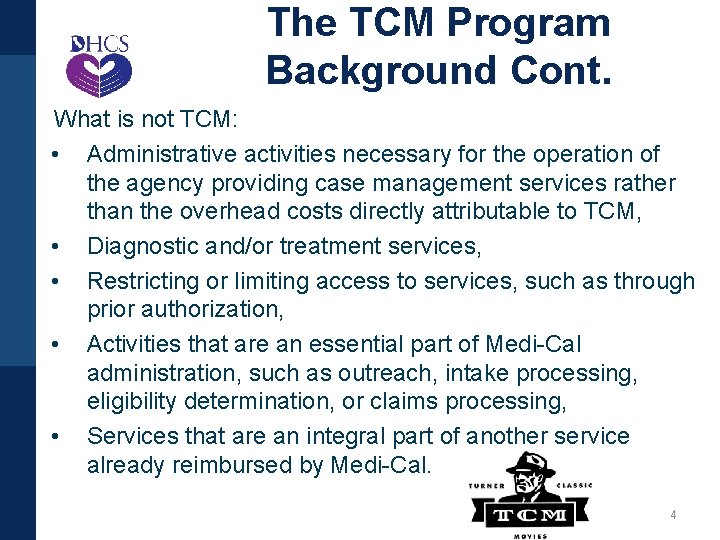 DHCS

The TCM Program Background Cont.

What is not TCM:

• Administrative activities necessary for the operation of the agency providing case management services rather than the overhead costs directly attributable to TCM,
• Diagnostic and/or treatment services,
• Restricting or limiting access to services, such as through prior authorization,
• Activities that are an essential part of Medi-Cal administration, such as outreach, intake processing, eligibility determination, or claims processing,
• Services that are an integral part of another service already reimbursed by Medi-Cal.

TURNER CLASSIC
TCM
MOVIES

4